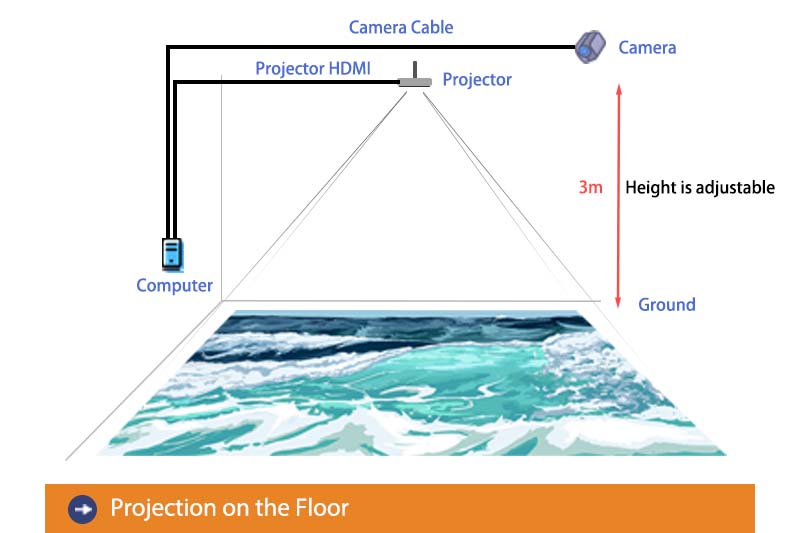 Camera Cable

Camera

Projector HDMI

Projector

3m

Height is adjustable

Computer

Ground

Projection on the Floor